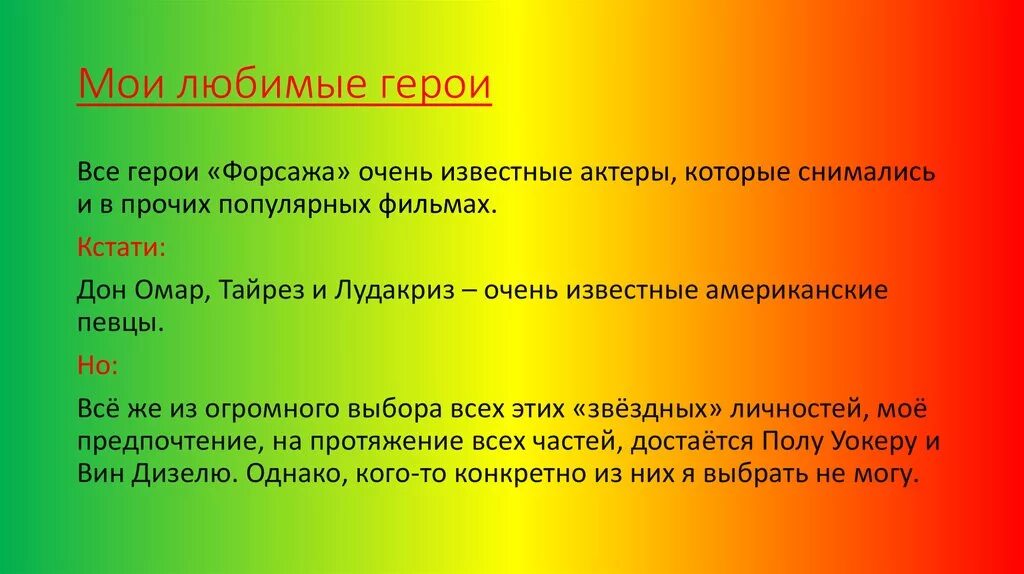 Мои любимые герои

Все герои «Форсажа» очень известные актеры, которые снимались и в прочих популярных фильмах.

Кстати:

Дон Омар, Тайрез и Лудакриз – очень известные американские певцы.

Но:

Всё же из огромного выбора всех этих «звёздных» личностей, моё предпочтение, на протяжение всех частей, достаётся Полу Уокеру и Вин Дизелю. Однако, кого-то конкретно из них я выбрать не могу.